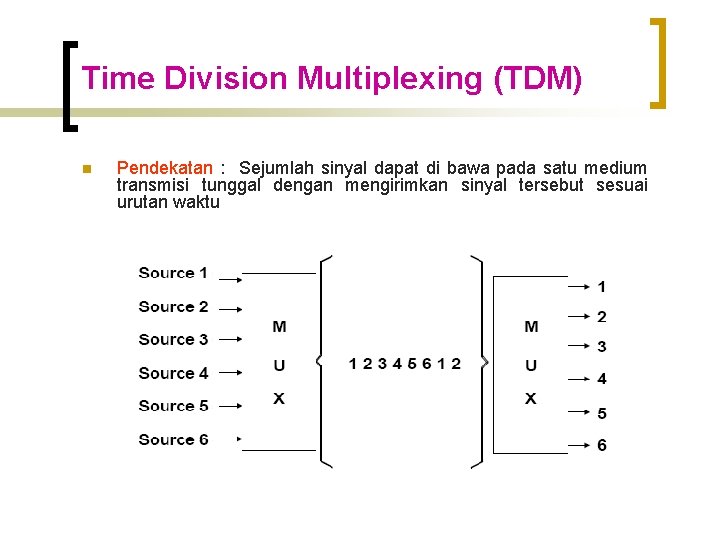 Time Division Multiplexing (TDM)

Pendekatan : Sejumlah sinyal dapat di bawa pada satu medium transmisi tunggal dengan mengirimkan sinyal tersebut sesuai urutan waktu

Source 1
Source 2
Source 3
Source 4
Source 5
Source 6

M
U
X

1 2 3 4 5 6 1 2

M
U
X

1
2
3
4
5
6